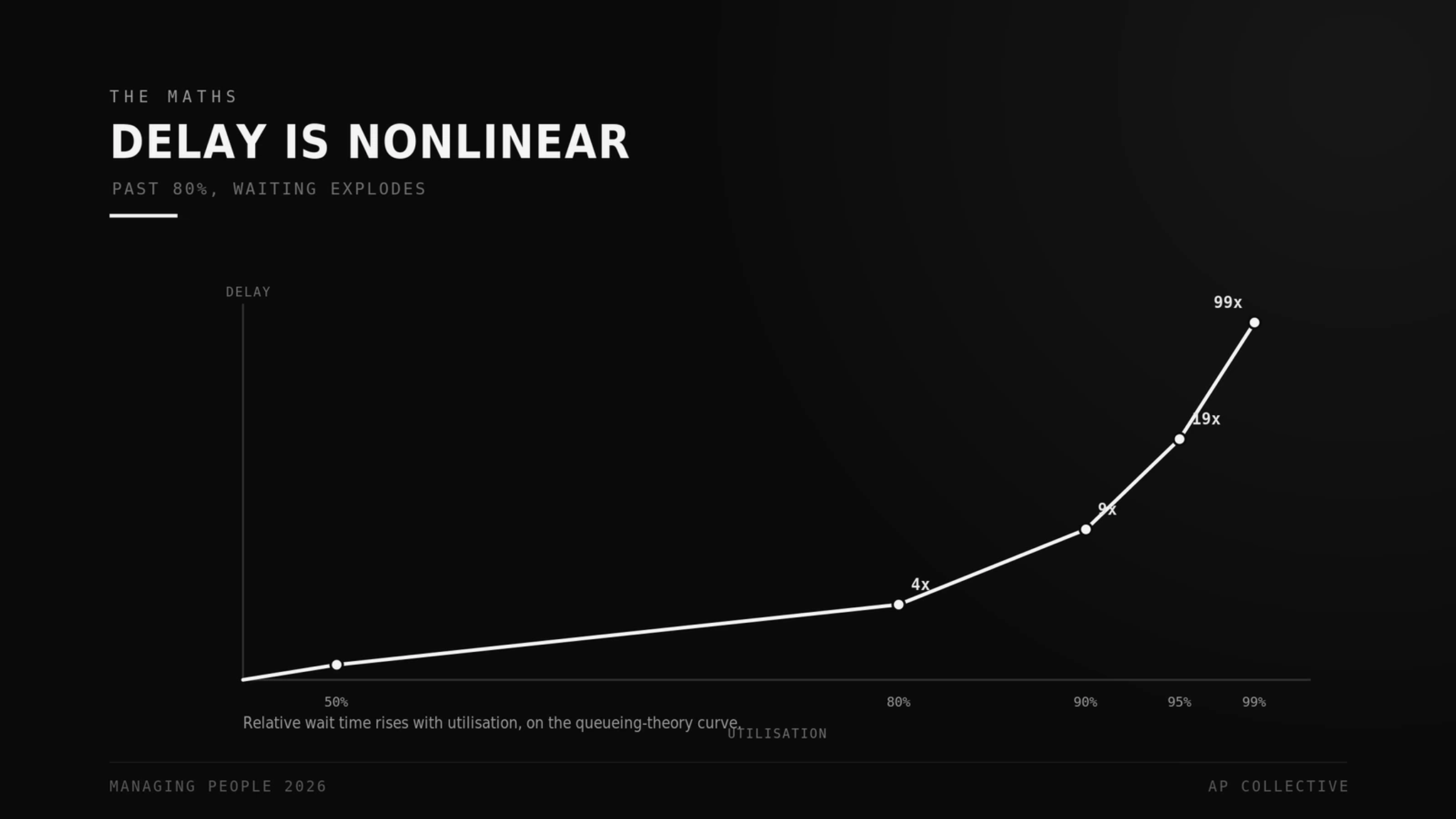 THE MATHS

DELAY IS NONLINEAR

PAST 80%, WAITING EXPLODES

DELAY

99x

19x

9x

4x

50%

80%

90%

95%

99%

Relative wait time rises with utilisation, on the queueing-theory curve.

UTILISATION

MANAGING PEOPLE 2026

AP COLLECTIVE